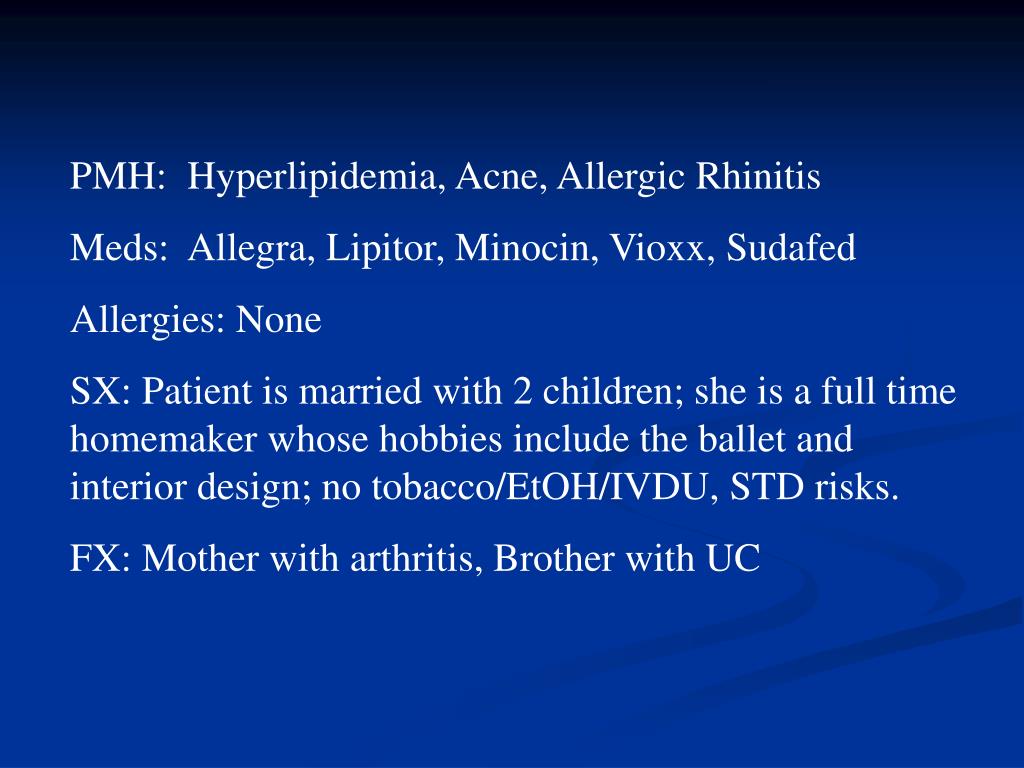 PMH: Hyperlipidemia, Acne, Allergic Rhinitis

Meds: Allegra, Lipitor, Minocin, Vioxx, Sudafed

Allergies: None

SX: Patient is married with 2 children; she is a full time homemaker whose hobbies include the ballet and interior design; no tobacco/EtOH/IVDU, STD risks.

FX: Mother with arthritis, Brother with UC